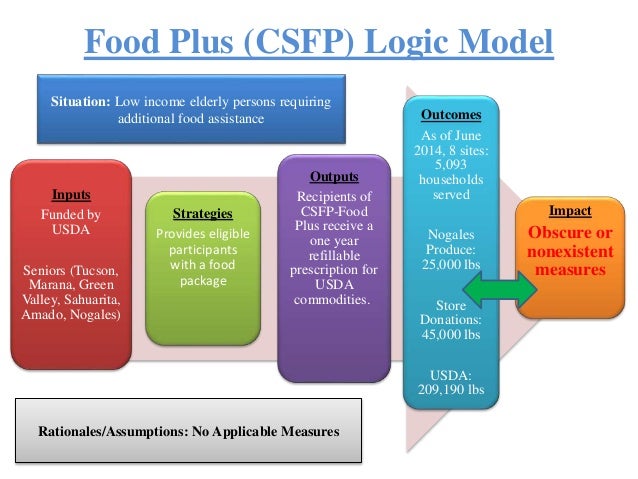 Food Plus (CSFP) Logic Model

Situation: Low income elderly persons requiring additional food assistance

Inputs
Funded by USDA

Seniors (Tucson, Marana, Green Valley, Sahuarita, Amado, Nogales)

Strategies
Provides eligible participants with a food package

Outputs
Recipients of CSFP-Food Plus receive a one year refillable prescription for USDA commodities.

Outcomes
As of June 2014, 8 sites: 5,093 households served

Nogales Produce: 25,000 lbs

Store Donations: 45,000 lbs

USDA: 209,190 lbs

Impact
Obscure or nonexistent measures

Rationales/Assumptions: No Applicable Measures